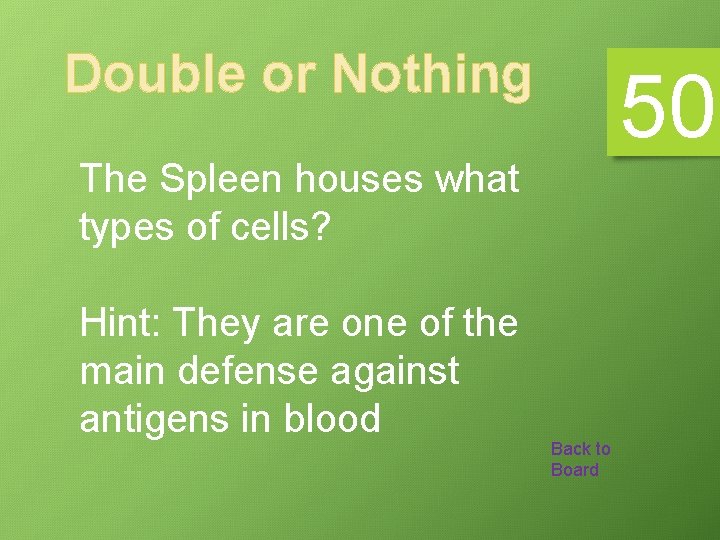 Double or Nothing

50

The Spleen houses what types of cells?

Hint: They are one of the main defense against antigens in blood

Back to Board